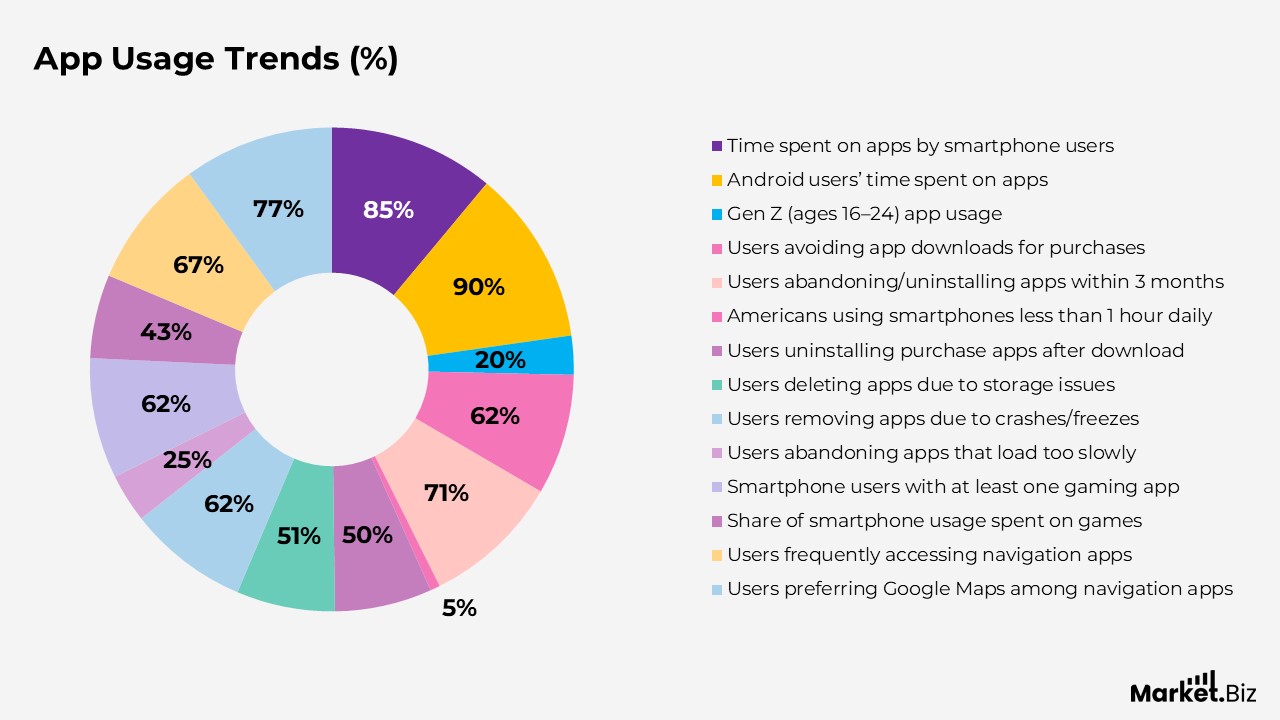 App Usage Trends (%)

85%
90%
20%
62%
71%
5%
50%
51%
62%
25%
62%
43%
67%
77%

Time spent on apps by smartphone users
Android users' time spent on apps
Gen Z (ages 16–24) app usage
Users avoiding app downloads for purchases
Users abandoning/uninstalling apps within 3 months
Americans using smartphones less than 1 hour daily
Users uninstalling purchase apps after download
Users deleting apps due to storage issues
Users removing apps due to crashes/freezes
Users abandoning apps that load too slowly
Smartphone users with at least one gaming app
Share of smartphone usage spent on games
Users frequently accessing navigation apps
Users preferring Google Maps among navigation apps

Market.Biz